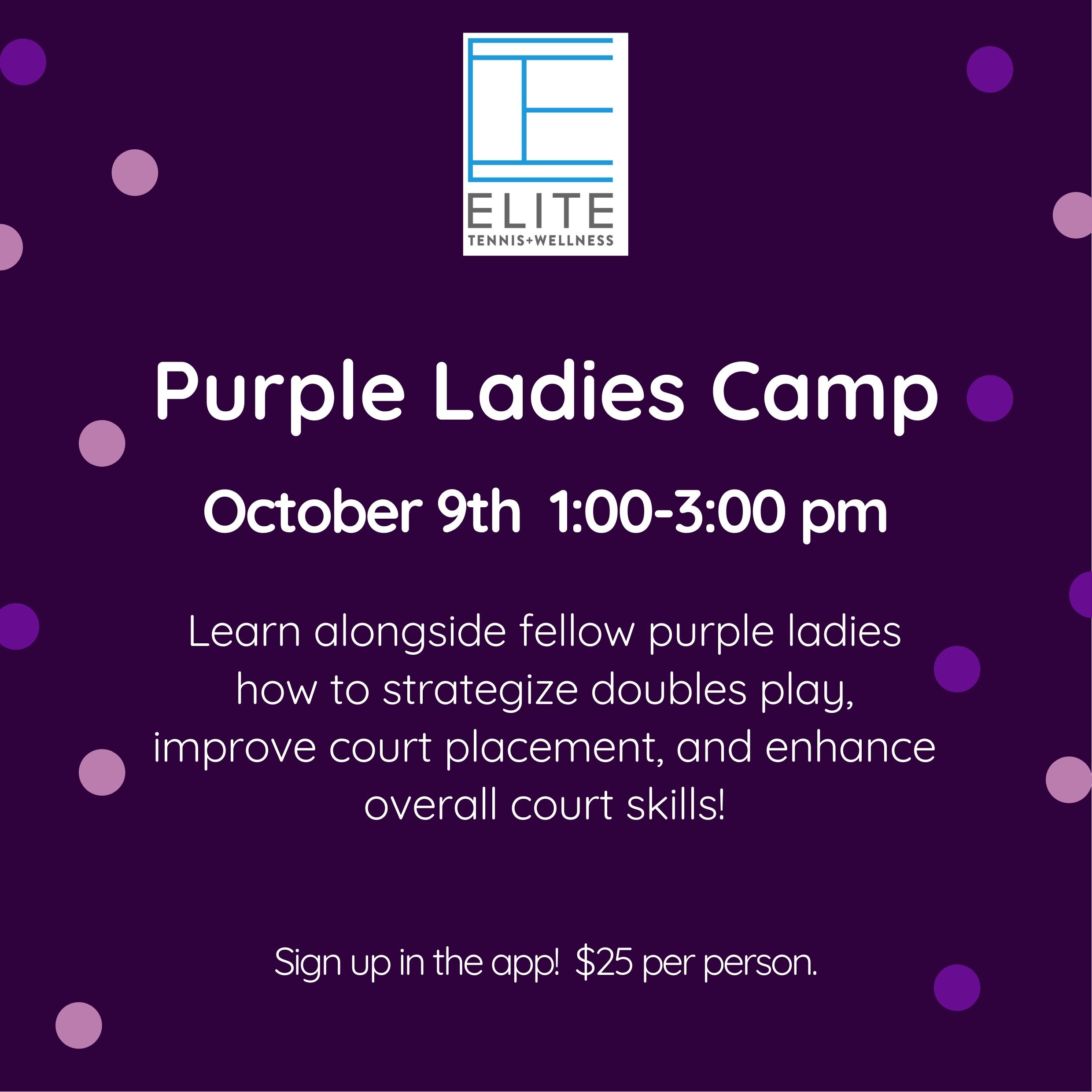 ELITE
TENNIS+WELLNESS

Purple Ladies Camp

October 9th 1:00-3:00 pm

Learn alongside fellow purple ladies how to strategize doubles play, improve court placement, and enhance overall court skills!

Sign up in the app! \$25 per person.